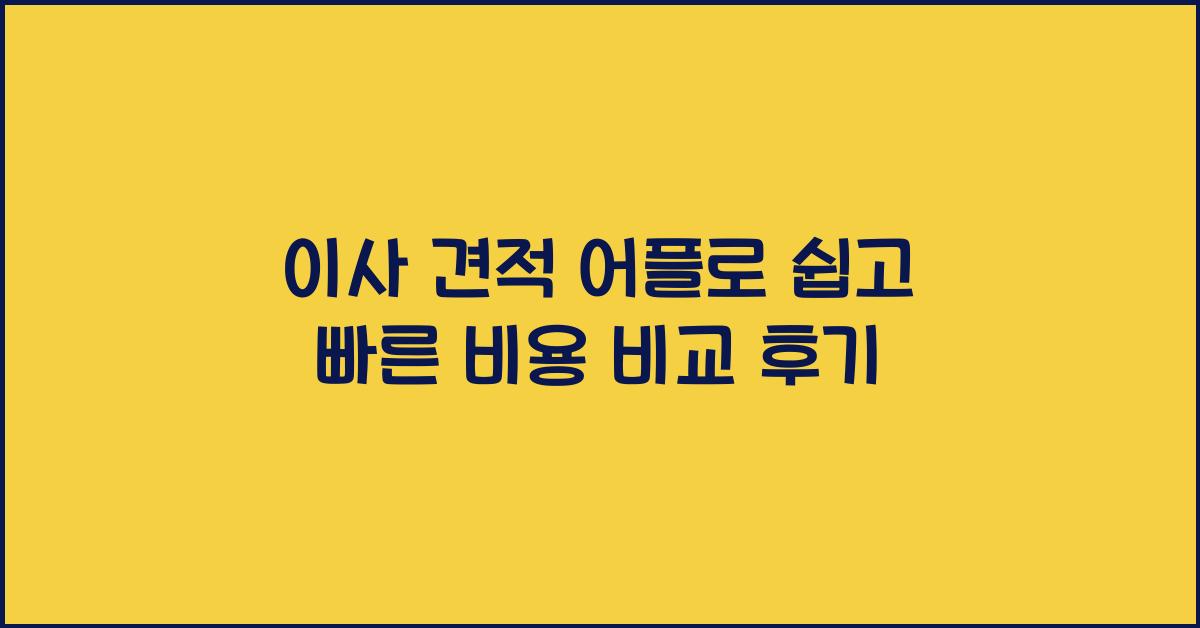 이사 견적 어플로 쉽고
빠른 비용 비교 후기